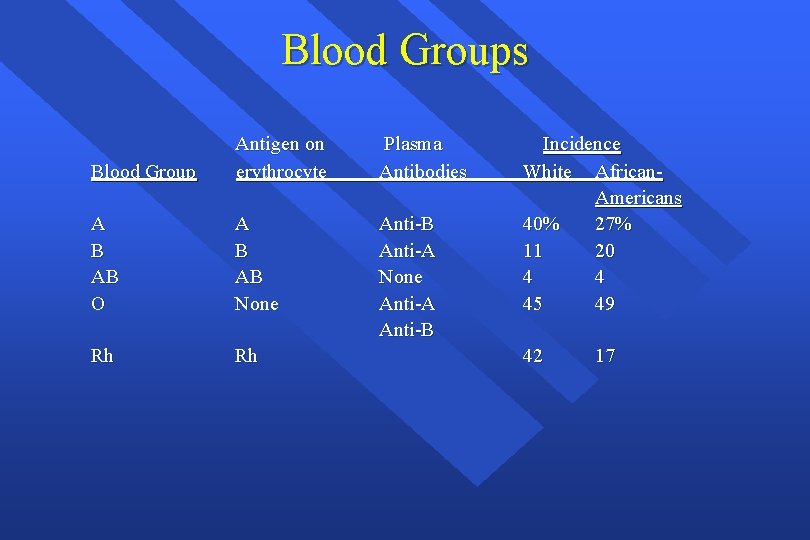 Blood Groups

| Blood Group | Antigen on erythrocyte | Plasma Antibodies | Incidence White | Incidence African-Americans |
|---|---|---|---|---|
| A | A | Anti-B | 40% | 27% |
| B | B | Anti-A | 11 | 20 |
| AB | AB | None | 4 | 4 |
| O | None | Anti-A Anti-B | 45 | 49 |
| Rh | Rh | | 42 | 17 |